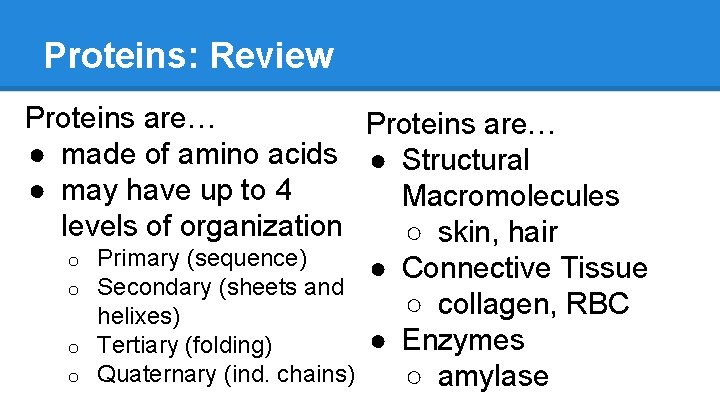 Proteins: Review

Proteins are…
● made of amino acids
● may have up to 4 levels of organization
○ Primary (sequence)
○ Secondary (sheets and helixes)
○ Tertiary (folding)
○ Quaternary (ind. chains)

Proteins are…
● Structural Macromolecules
○ skin, hair
● Connective Tissue
○ collagen, RBC
● Enzymes
○ amylase